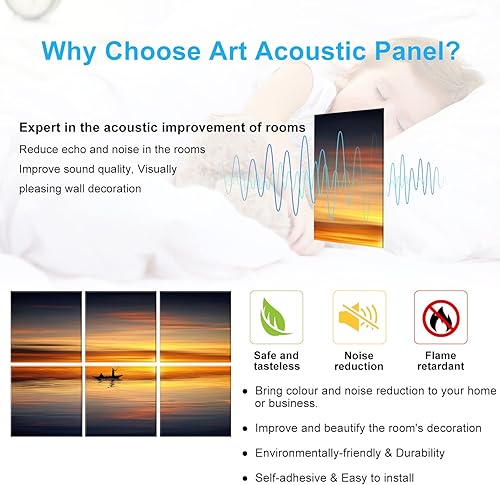 Why Choose Art Acoustic Panel?

Expert in the acoustic improvement of rooms
Reduce echo and noise in the rooms
Improve sound quality, Visually pleasing wall decoration

Safe and tasteless

Noise reduction

Flame retardant

• Bring colour and noise reduction to your home or business.

• Improve and beautify the room's decoration

• Environmentally-friendly & Durability

• Self-adhesive & Easy to install